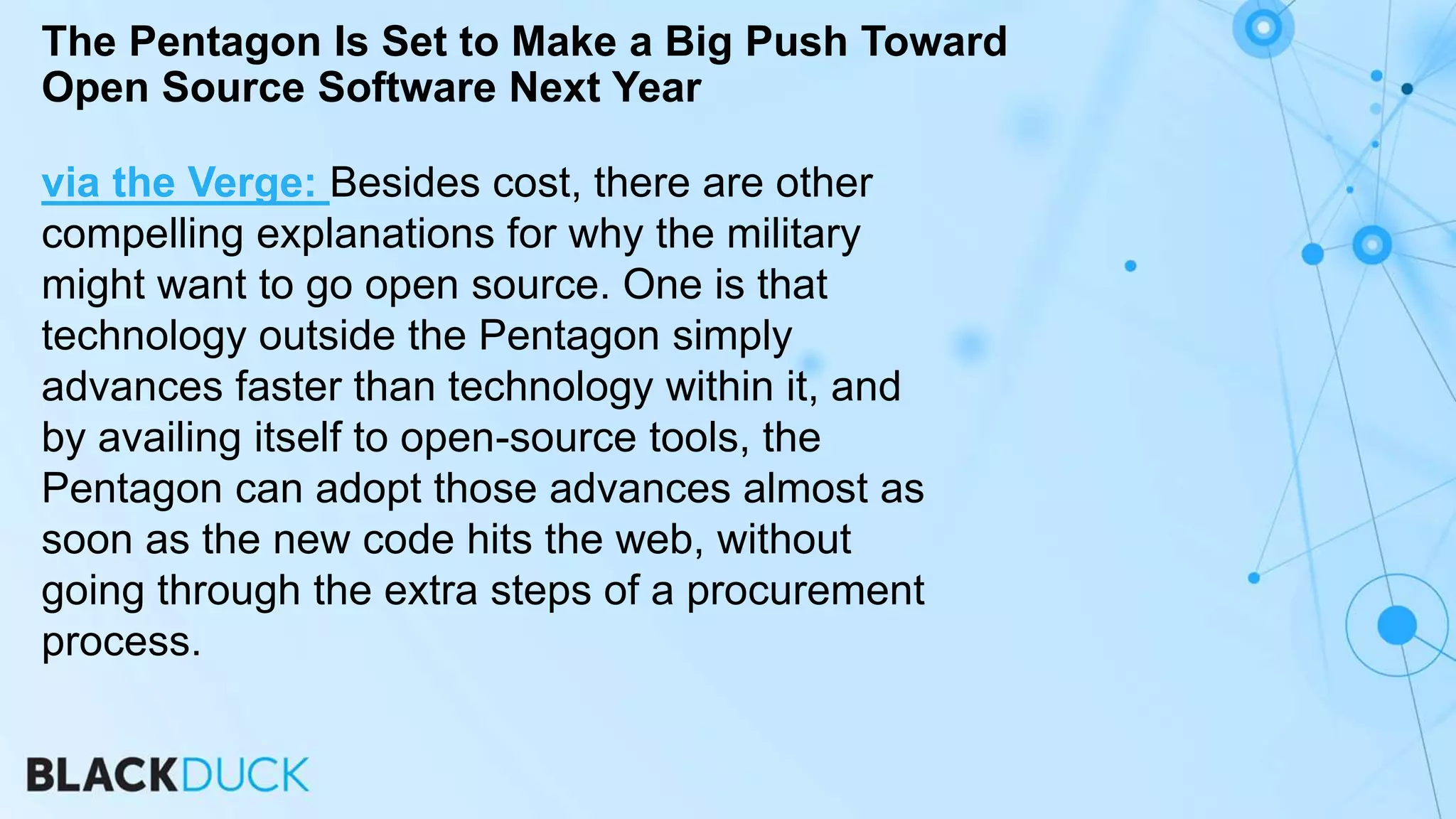 The Pentagon Is Set to Make a Big Push Toward Open Source Software Next Year

via the Verge: Besides cost, there are other compelling explanations for why the military might want to go open source. One is that technology outside the Pentagon simply advances faster than technology within it, and by availing itself to open-source tools, the Pentagon can adopt those advances almost as soon as the new code hits the web, without going through the extra steps of a procurement process.

BLACKDUCK